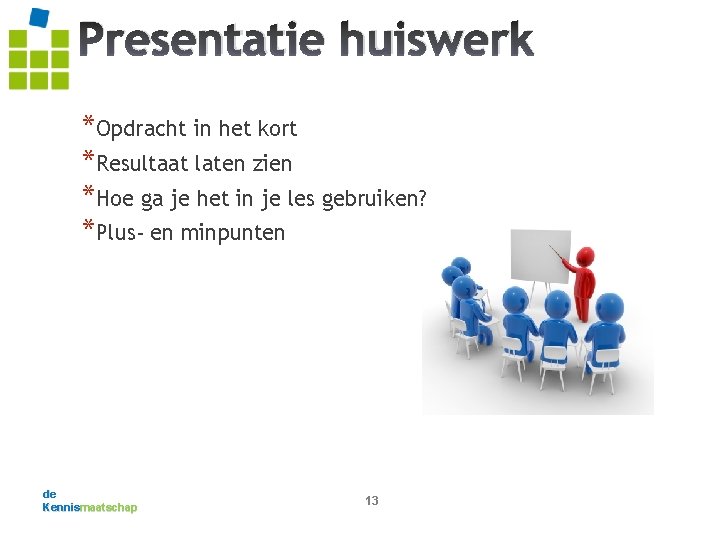 Presentatie huiswerk

*Opdracht in het kort
*Resultaat laten zien
*Hoe ga je het in je les gebruiken?
*Plus- en minpunten

de Kennismaatschap

13